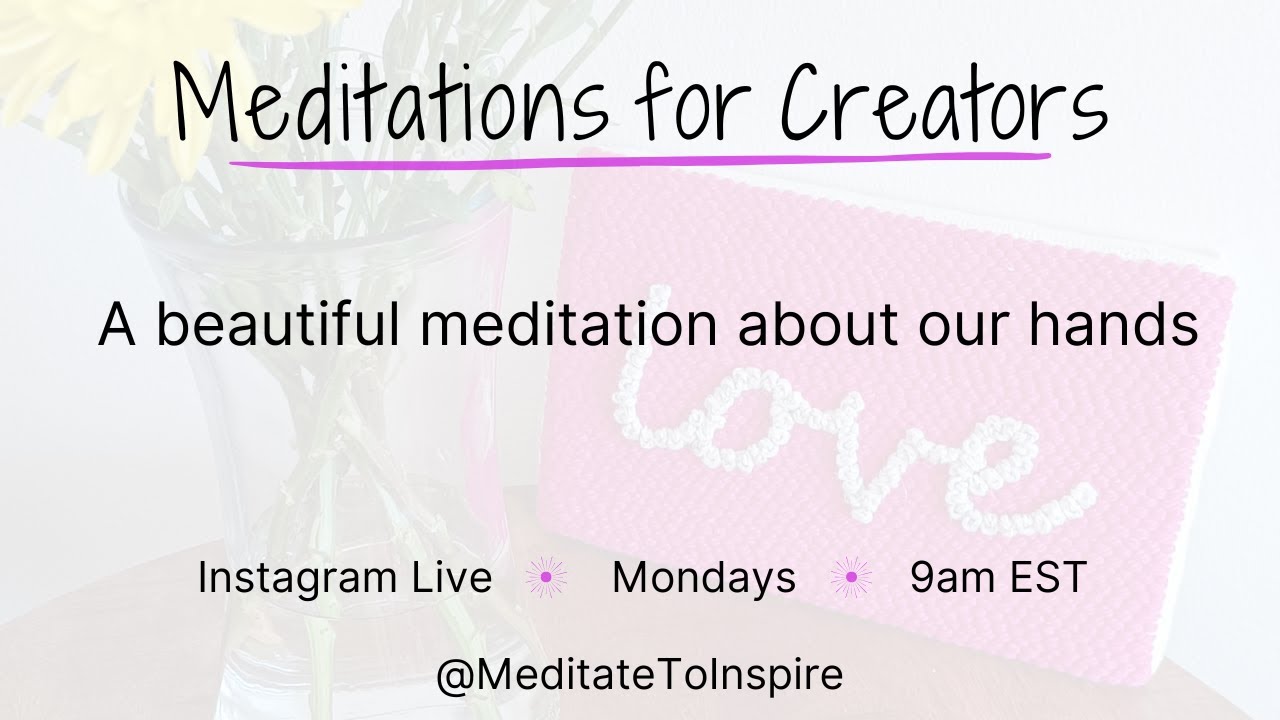 Meditations for Creators

A beautiful meditation about our hands

love

Instagram Live Mondays 9am EST

@MeditateToInspire